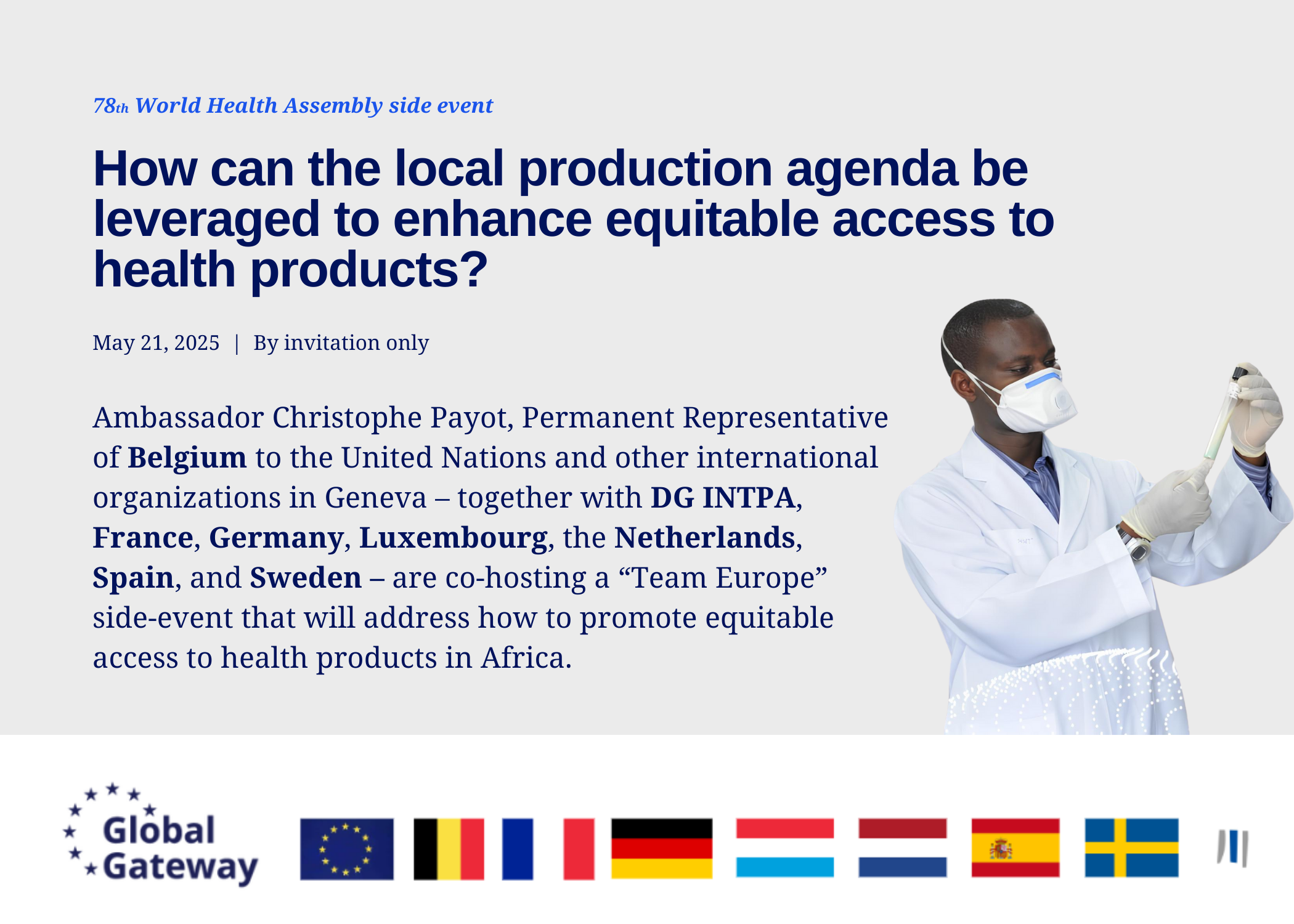 78th World Health Assembly side event

How can the local production agenda be leveraged to enhance equitable access to health products?

May 21, 2025 | By invitation only

Ambassador Christophe Payot, Permanent Representative of Belgium to the United Nations and other international organizations in Geneva – together with DG INTPA, France, Germany, Luxembourg, the Netherlands, Spain, and Sweden – are co-hosting a “Team Europe” side-event that will address how to promote equitable access to health products in Africa.

Global Gateway